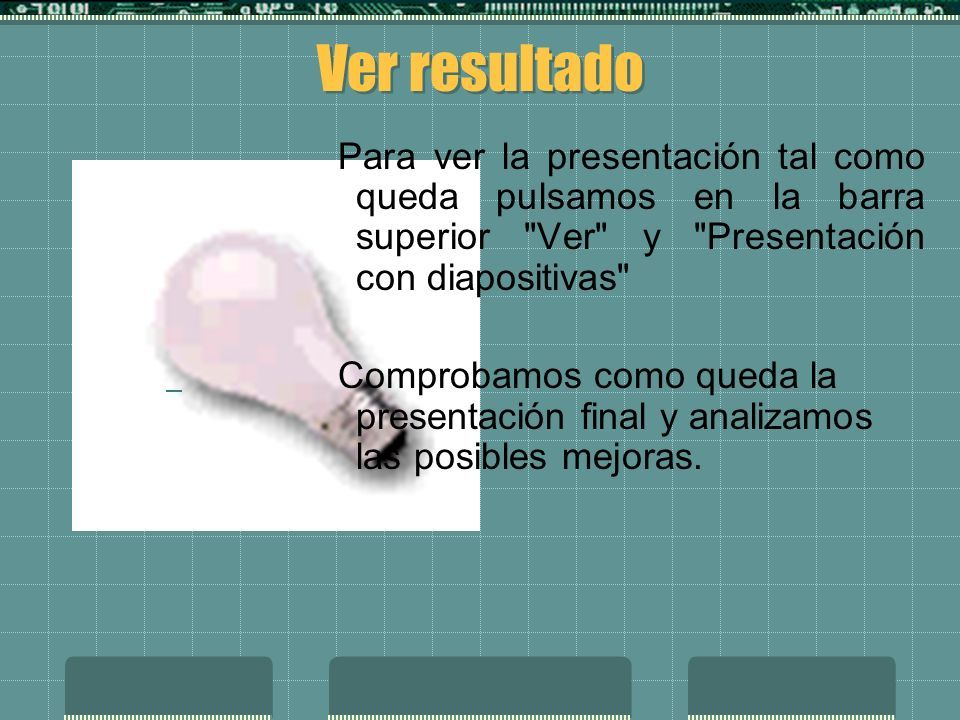 Ver resultado

Para ver la presentación tal como queda pulsamos en la barra superior "Ver" y "Presentación con diapositivas"

Comprobamos como queda la presentación final y analizamos las posibles mejoras.